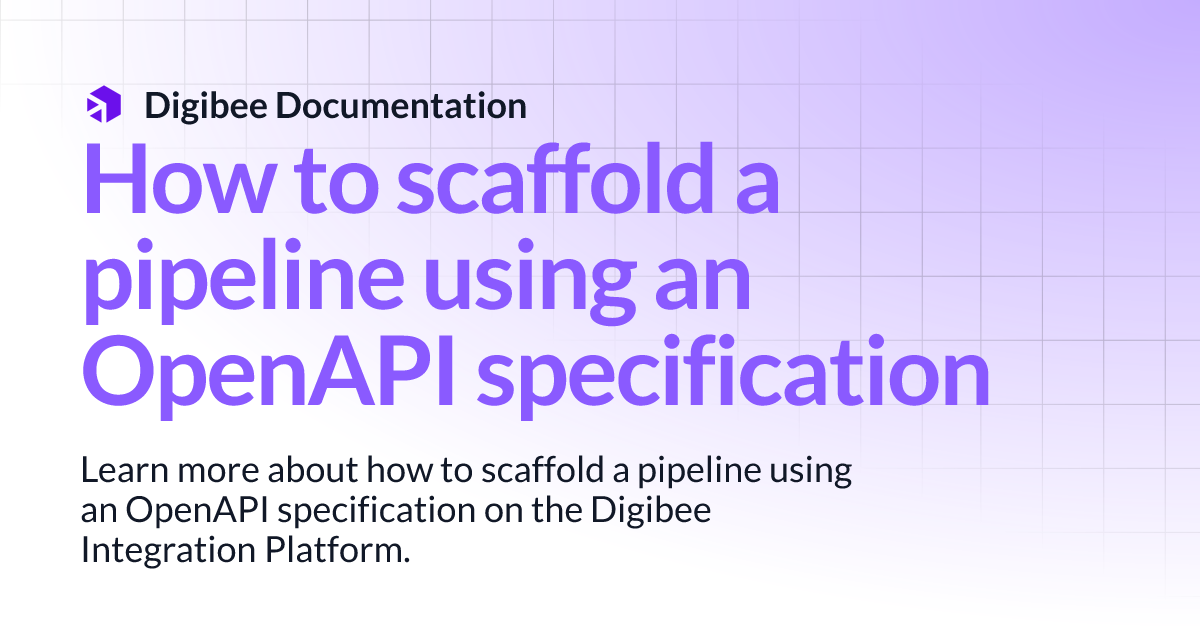 Digibee Documentation

How to scaffold a pipeline using an OpenAPI specification

Learn more about how to scaffold a pipeline using an OpenAPI specification on the Digibee Integration Platform.